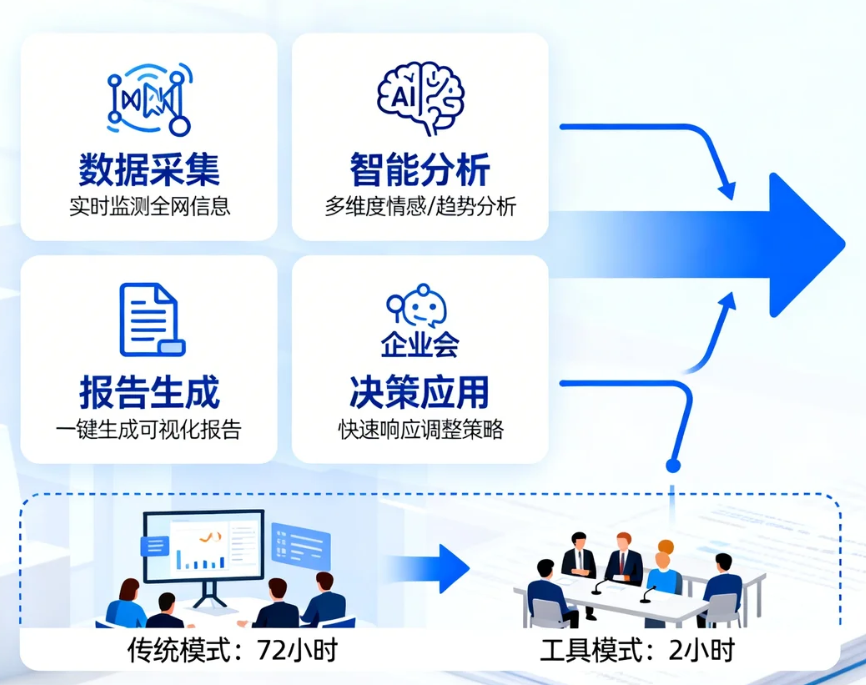 数据采集
实时监测全网信息

AI

智能分析
多维度情感/趋势分析

报告生成
一键生成可视化报告

企业会

决策应用
快速响应调整策略

传统模式：72小时

工具模式：2小时